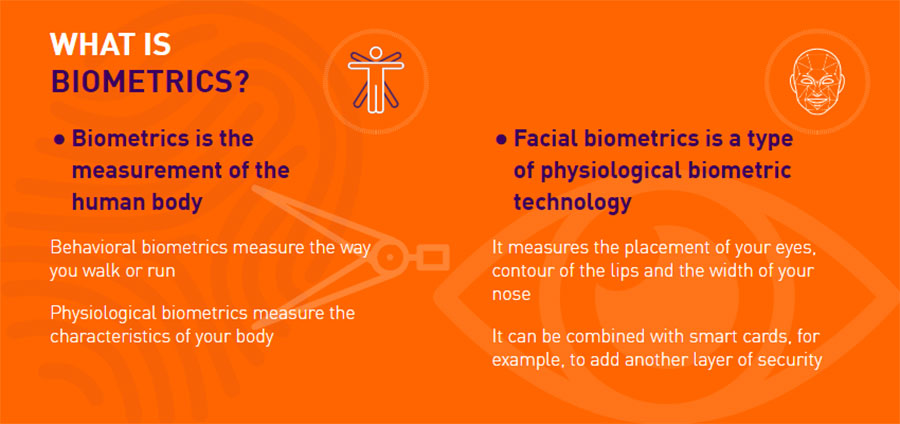 WHAT IS
BIOMETRICS?

● Biometrics is the measurement of the human body

Behavioral biometrics measure the way you walk or run

Physiological biometrics measure the characteristics of your body

● Facial biometrics is a type of physiological biometric technology

It measures the placement of your eyes, contour of the lips and the width of your nose

It can be combined with smart cards, for example, to add another layer of security